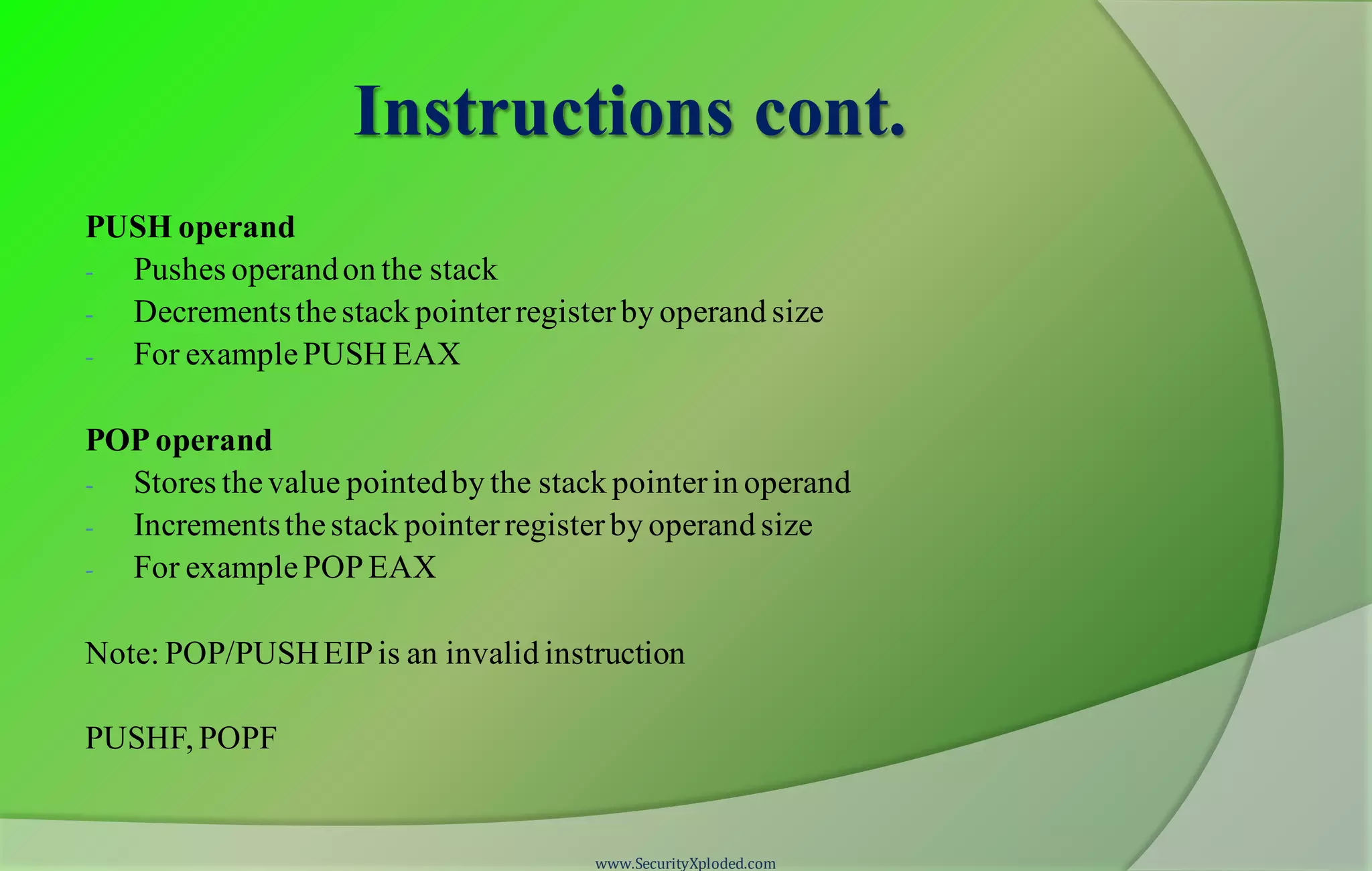 Instructions cont.

PUSH operand
- Pushes operand on the stack
- Decrements the stack pointer register by operand size
- For example PUSH EAX

POP operand
- Stores the value pointed by the stack pointer in operand
- Increments the stack pointer register by operand size
- For example POP EAX

Note: POP/PUSH EIP is an invalid instruction

PUSHF, POPF

www.SecurityXploded.com